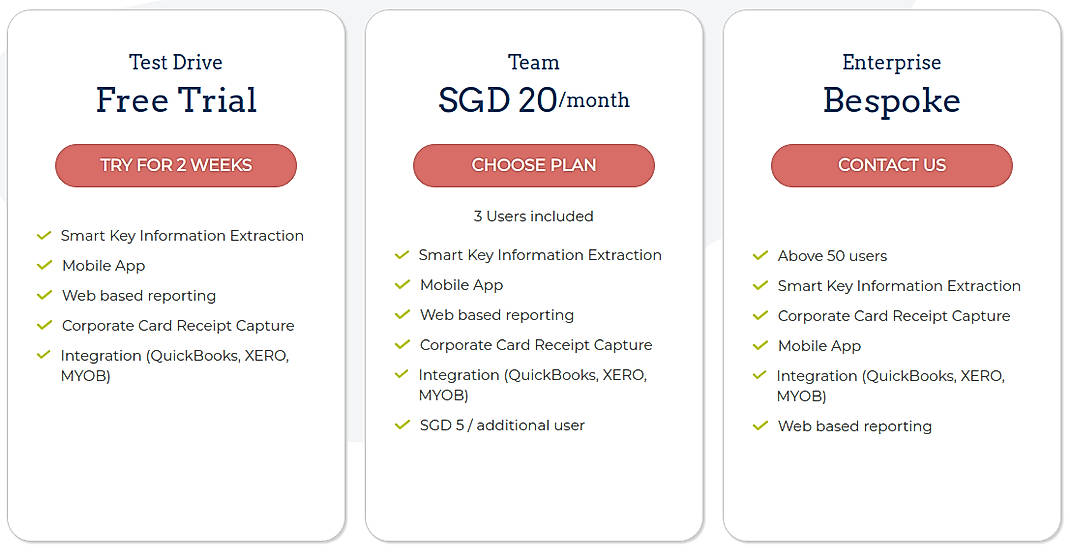 Test Drive
Free Trial

TRY FOR 2 WEEKS

Smart Key Information Extraction
Mobile App
Web based reporting
Corporate Card Receipt Capture
Integration (QuickBooks, XERO, MYOB)

Team
SGD 20/month

CHOOSE PLAN

3 Users included

Smart Key Information Extraction
Mobile App
Web based reporting
Corporate Card Receipt Capture
Integration (QuickBooks, XERO, MYOB)
SGD 5 / additional user

Enterprise
Bespoke

CONTACT US

Above 50 users
Smart Key Information Extraction
Corporate Card Receipt Capture
Mobile App
Integration (QuickBooks, XERO, MYOB)
Web based reporting